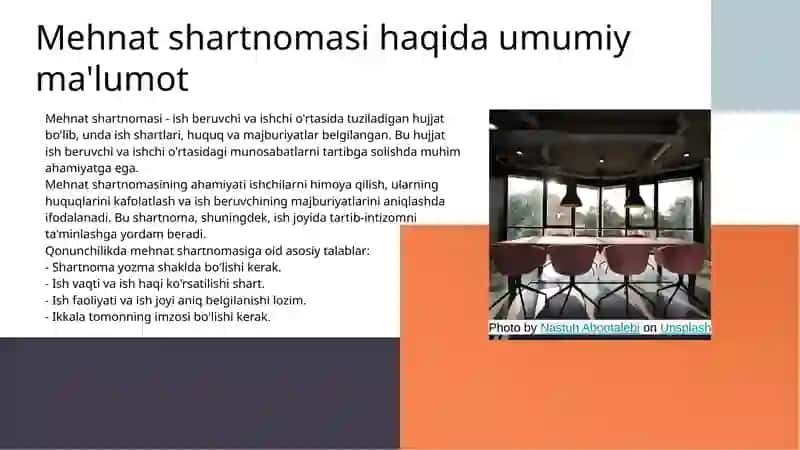 Mehnat shartnomasi haqida umumiy ma'lumot

Mehnat shartnomasi - ish beruvchi va ishchi o'rtasida tuziladigan hujjat bo'lib, unda ish shartlari, huquq va majburiyatlar belgilangan. Bu hujjat ish beruvchi va ishchi o'rtasidagi munosabatlarni tartibga solishda muhim ahamiyatga ega.
Mehnat shartnomasining ahamiyati ishchilarni himoya qilish, ularning huquqlarini kafolatlash va ish beruvchining majburiyatlarini aniqlashda ifodalanadi. Bu shartnoma, shuningdek, ish joyida tartib-intizomni ta'minlashga yordam beradi.
Qonunchilikda mehnat shartnomasiga oid asosiy talablar:
- Shartnoma yozma shaklda bo'lishi kerak.
- Ish vaqti va ish haqi ko'rsatilishi shart.
- Ish faoliyati va ish joyi aniq belgilanishi lozim.
- Ikkala tomonning imzosi bo'lishi kerak.

Photo by Nastuh Abootalebi on Unsplash